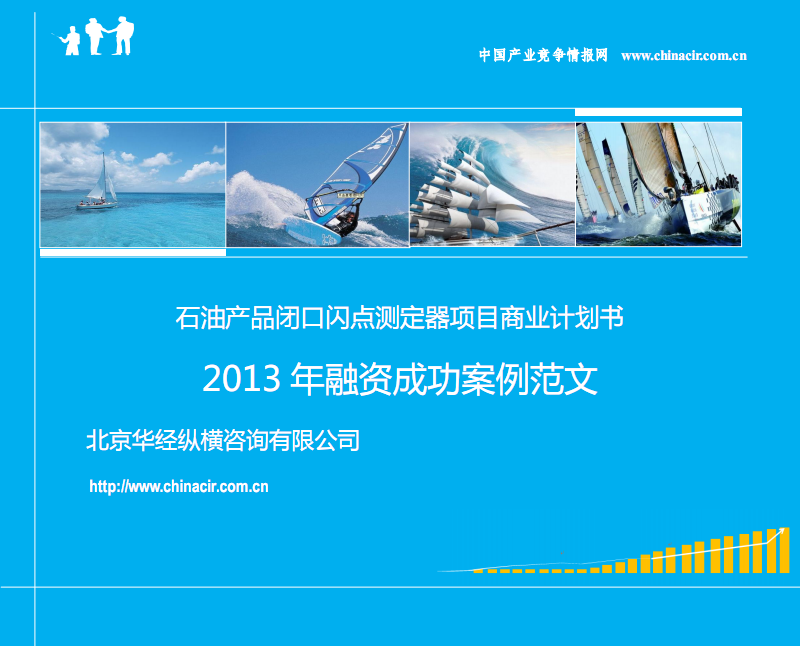 中国产业竞争情报网 www.chinacir.com.cn

石油产品闭口闪点测定器项目商业计划书

2013 年融资成功案例范文

北京华经纵横咨询有限公司

http://www.chinacir.com.cn